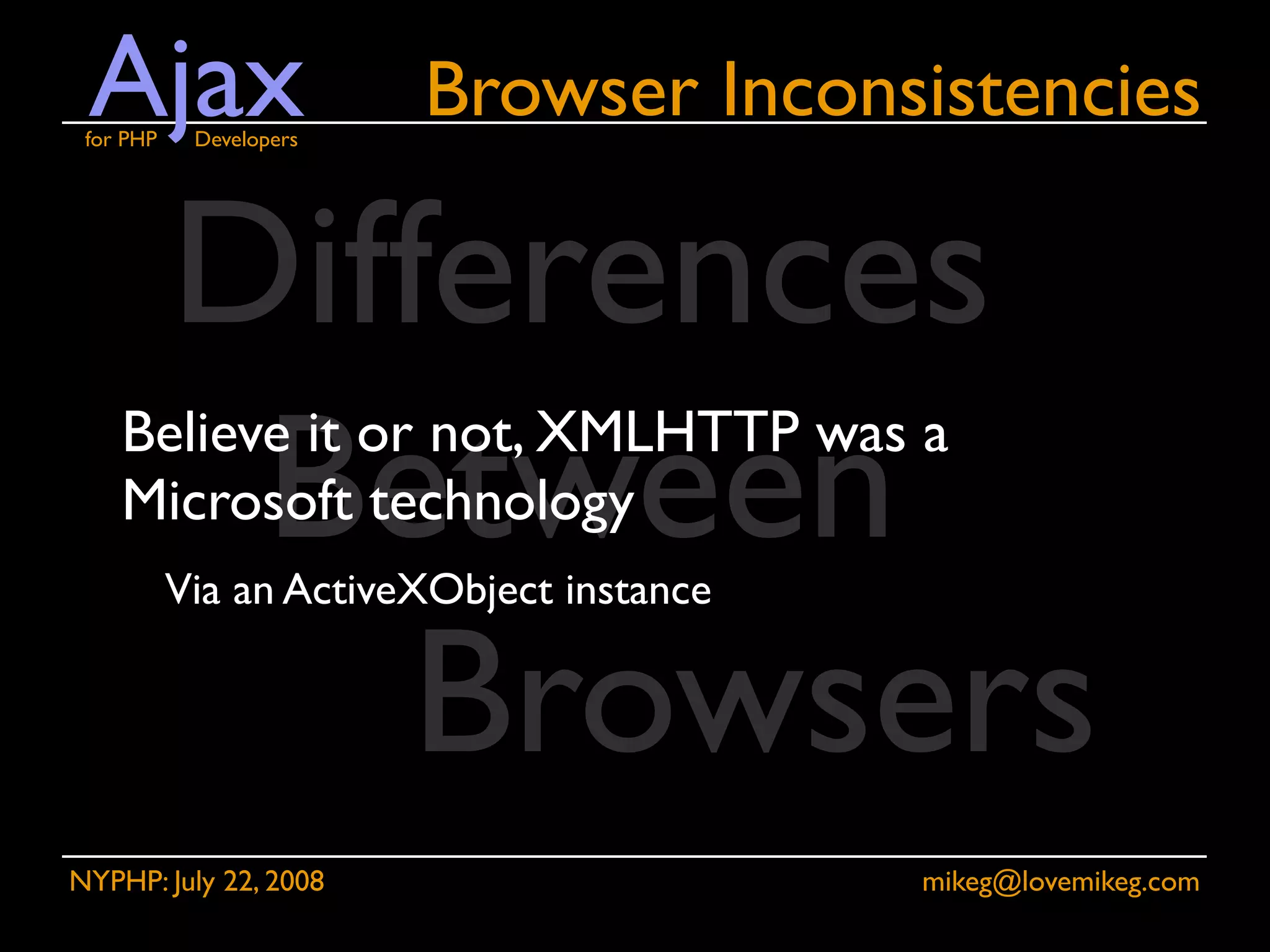 Ajax for PHP Developers

Browser Inconsistencies

Differences Between Browsers

Believe it or not, XMLHTTP was a Microsoft technology

Via an ActiveXObject instance

NYPHP: July 22, 2008

mikeg@lovemikeg.com